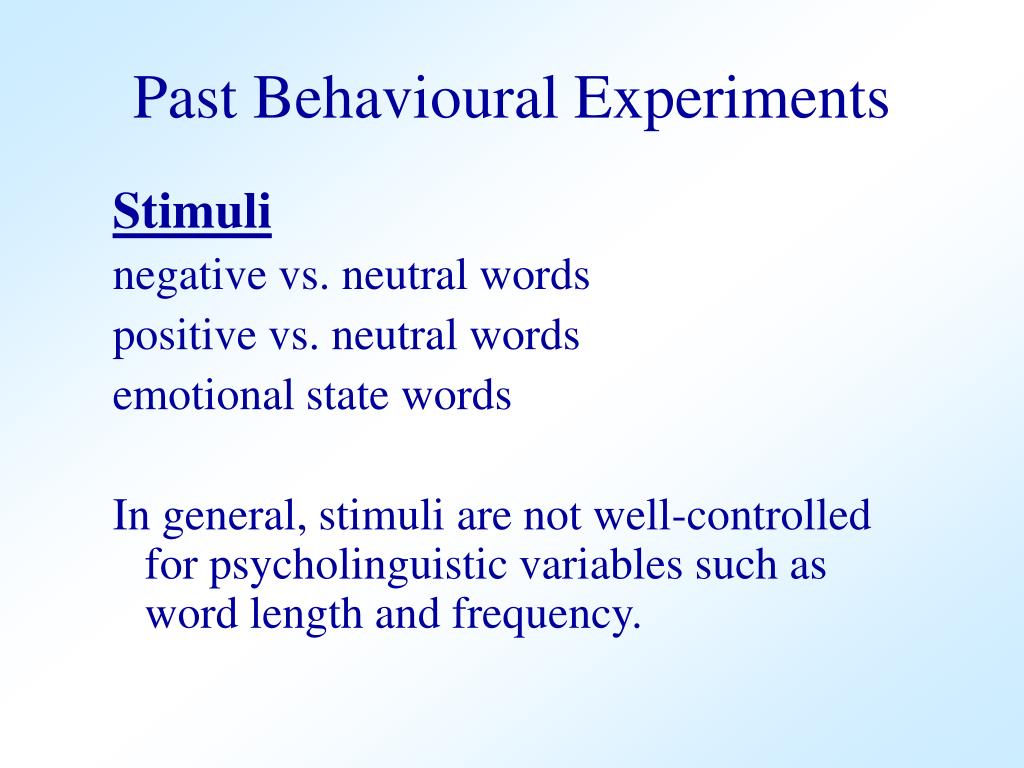 Past Behavioural Experiments

Stimuli
negative vs. neutral words
positive vs. neutral words
emotional state words

In general, stimuli are not well-controlled for psycholinguistic variables such as word length and frequency.